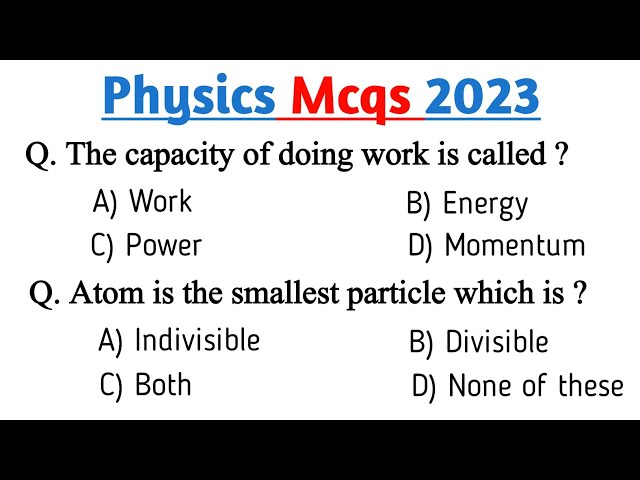 Physics Mcqs 2023

Q. The capacity of doing work is called ?

A) Work
B) Energy
C) Power
D) Momentum

Q. Atom is the smallest particle which is ?

A) Indivisible
B) Divisible
C) Both
D) None of these